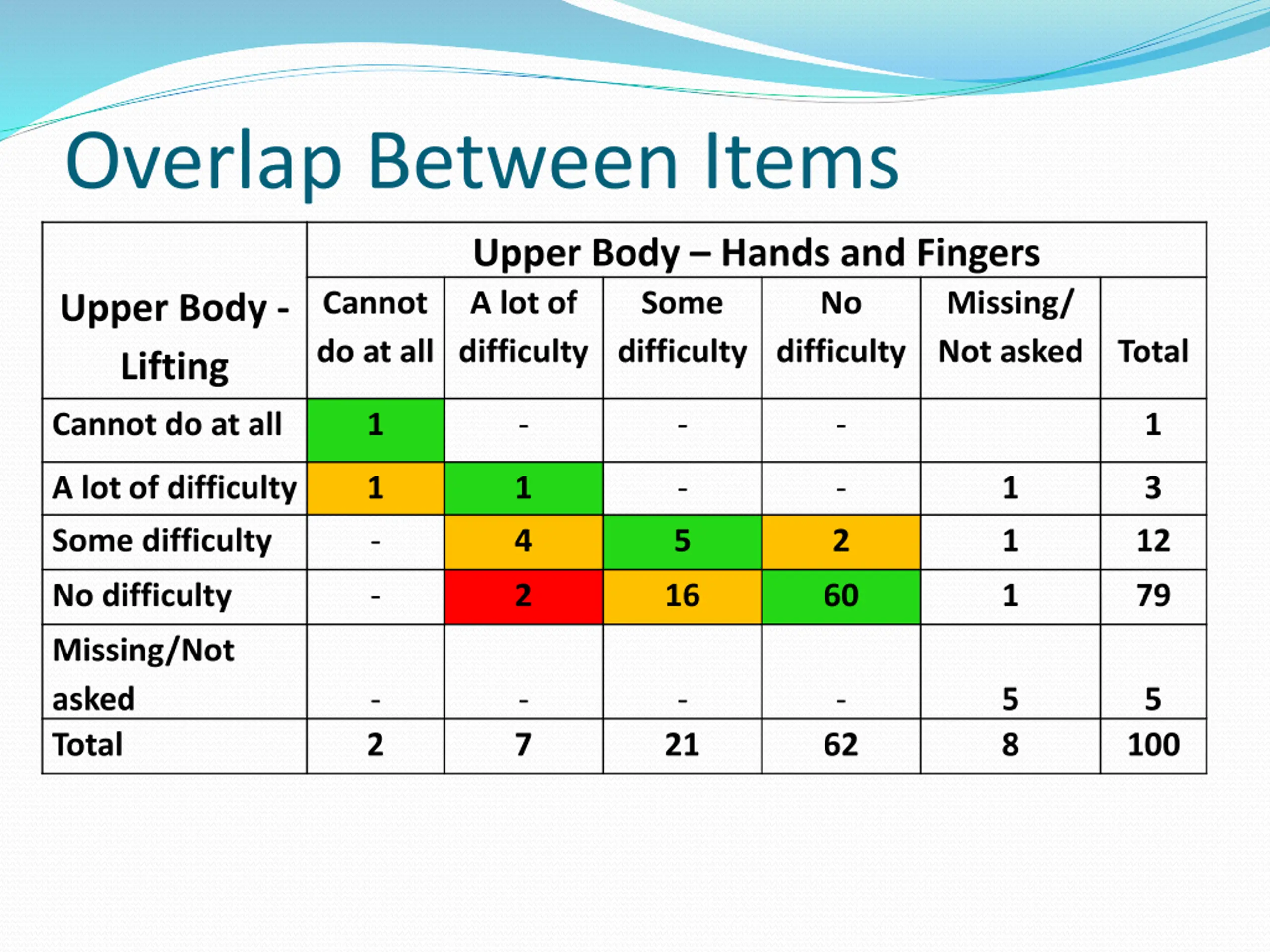 Overlap Between Items

| Upper Body - Lifting | Upper Body – Hands and Fingers | | | | | |
|---|---|---|---|---|---|---|
| | Cannot do at all | A lot of difficulty | Some difficulty | No difficulty | Missing/ Not asked | Total |
| Cannot do at all | 1 | - | - | - | | 1 |
| A lot of difficulty | 1 | 1 | - | - | 1 | 3 |
| Some difficulty | - | 4 | 5 | 2 | 1 | 12 |
| No difficulty | - | 2 | 16 | 60 | 1 | 79 |
| Missing/Not asked | - | - | - | - | 5 | 5 |
| Total | 2 | 7 | 21 | 62 | 8 | 100 |